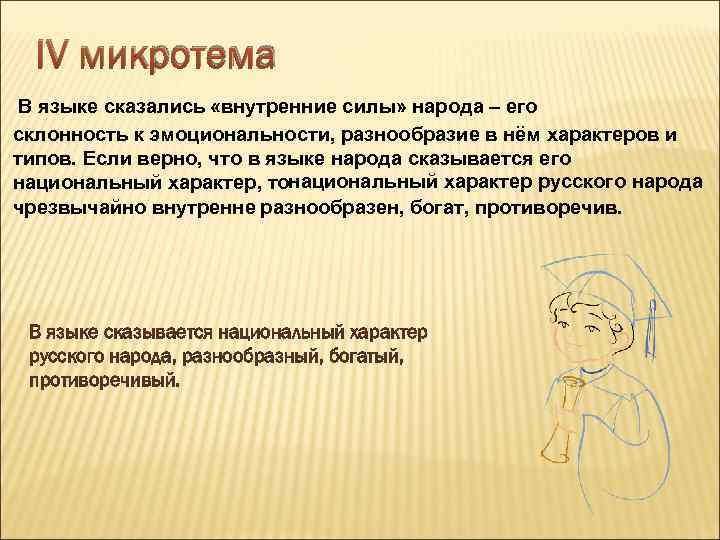 IV микротема

В языке сказались «внутренние силы» народа – его склонность к эмоциональности, разнообразие в нём характеров и типов. Если верно, что в языке народа сказывается его национальный характер, тонациональный характер русского народа чрезвычайно внутренне разнообразен, богат, противоречив.

В языке сказывается национальный характер русского народа, разнообразный, богатый, противоречивый.